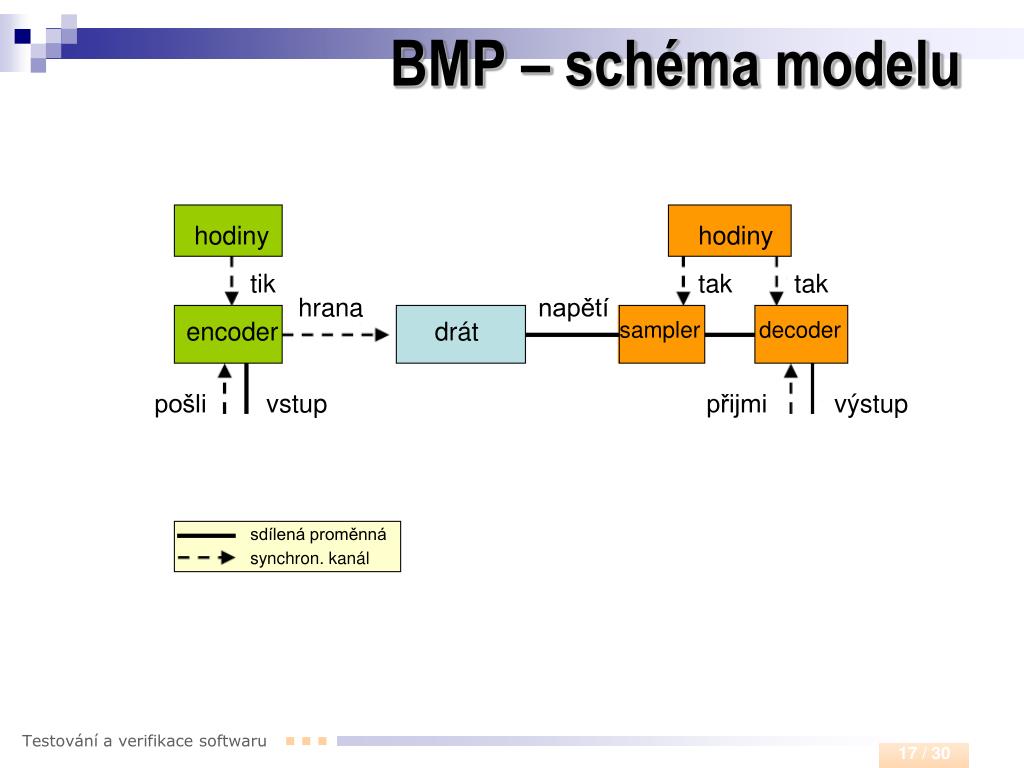 BMP – schéma modelu

hodiny

hodiny

tik

tak

tak

hrana

napětí

encoder

drát

sampler

decoder

pošli

vstup

přijmi

výstup

sdílená proměnná
synchron. kanál

Testování a verifikace softwaru

17 / 30